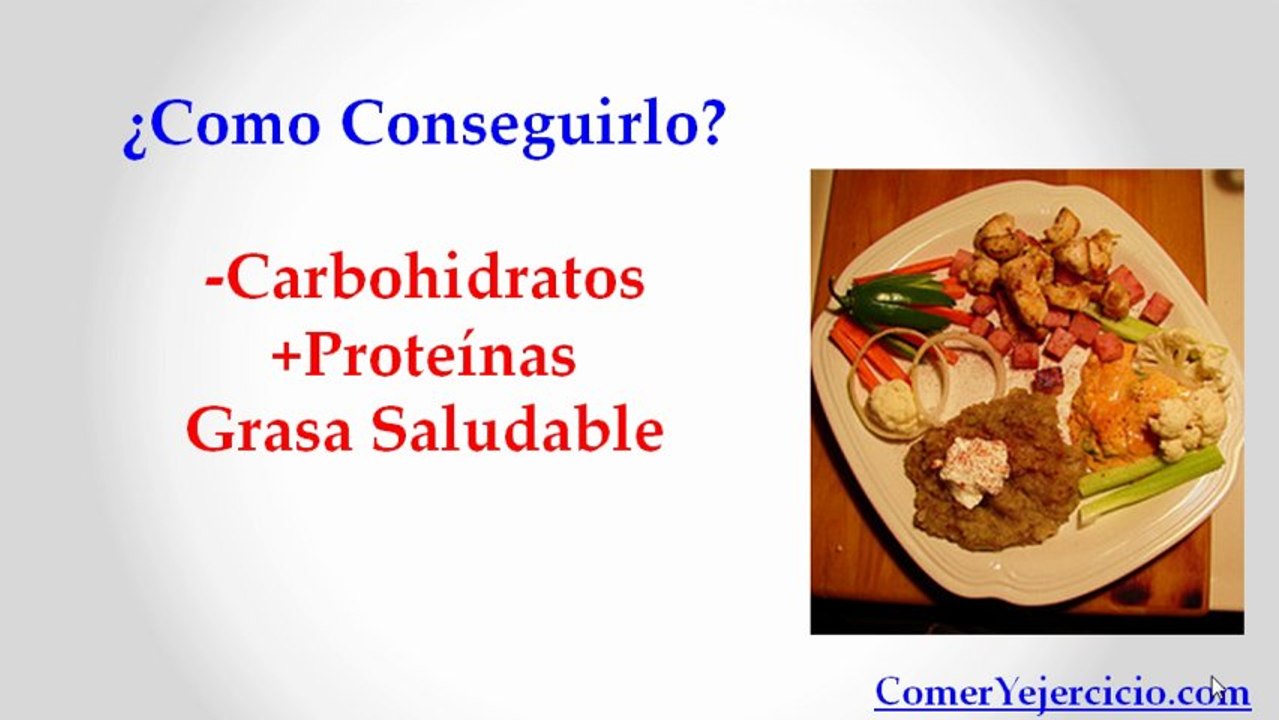 ¿Como Conseguirlo?

-Carbohidratos
+Proteínas
Grasa Saludable

ComerYejercicio.com